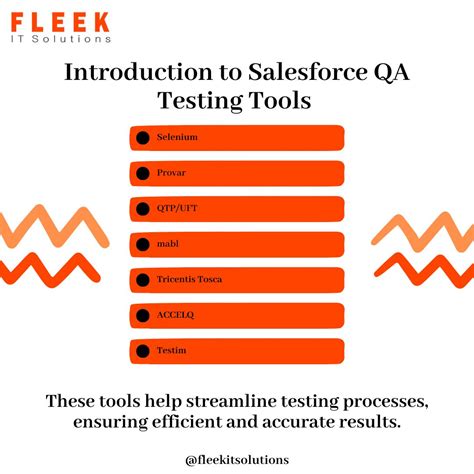 FLEEK
IT Solutions

Introduction to Salesforce QA Testing Tools

Selenium

Provar

QTP/UFT

mabl

Tricentis Tosca

ACCELQ

Testim

These tools help streamline testing processes, ensuring efficient and accurate results.

@fleekitsolutions